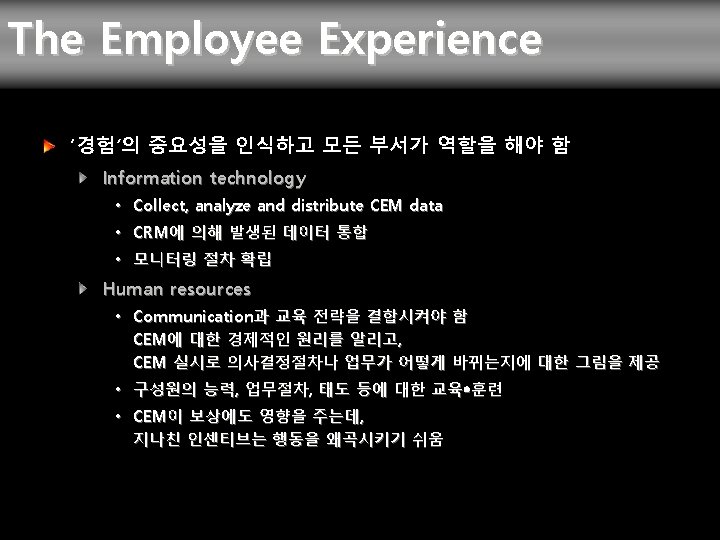 The Employee Experience

‘경험’의 중요성을 인식하고 모든 부서가 역할을 해야 함

Information technology

• Collect, analyze and distribute CEM data
• CRM에 의해 발생된 데이터 통합
• 모니터링 절차 확립

Human resources

• Communication과 교육 전략을 결합시켜야 함
CEM에 대한 경제적인 원리를 알리고,
CEM 실시로 의사결정절차나 업무가 어떻게 바뀌는지에 대한 그림을 제공
• 구성원의 능력, 업무절차, 태도 등에 대한 교육•훈련
• CEM이 보상에도 영향을 주는데,
지나친 인센티브는 행동을 왜곡시키기 쉬움